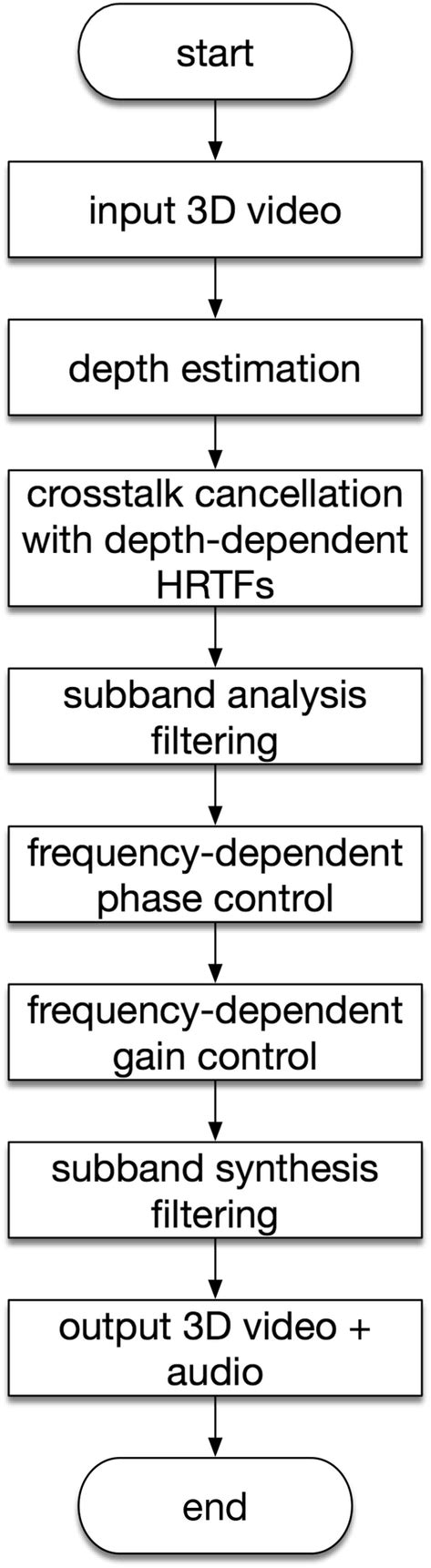 start

input 3D video

depth estimation

crosstalk cancellation with depth-dependent HRTFs

subband analysis filtering

frequency-dependent phase control

frequency-dependent gain control

subband synthesis filtering

output 3D video + audio

end